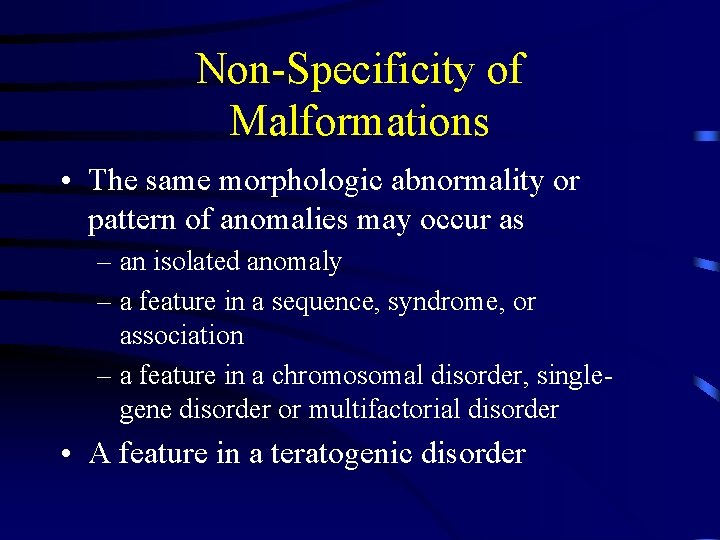 Non-Specificity of Malformations

• The same morphologic abnormality or pattern of anomalies may occur as
– an isolated anomaly
– a feature in a sequence, syndrome, or association
– a feature in a chromosomal disorder, single-gene disorder or multifactorial disorder

• A feature in a teratogenic disorder